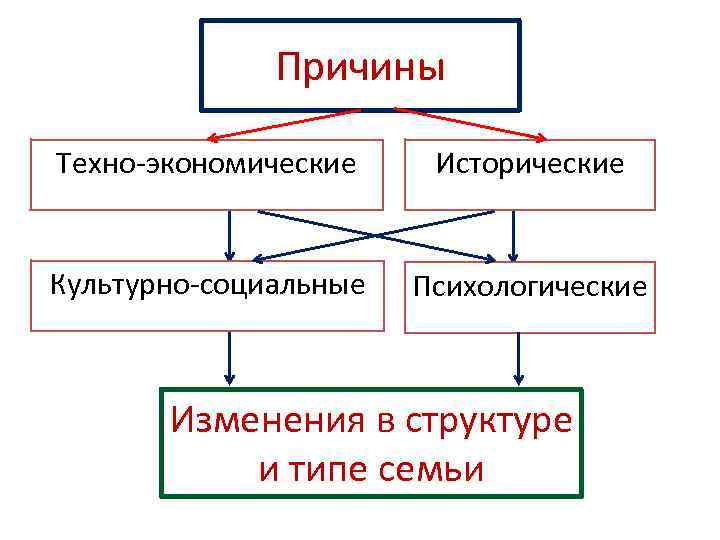 Причины

Техно-экономические

Исторические

Культурно-социальные

Психологические

Изменения в структуре и типе семьи